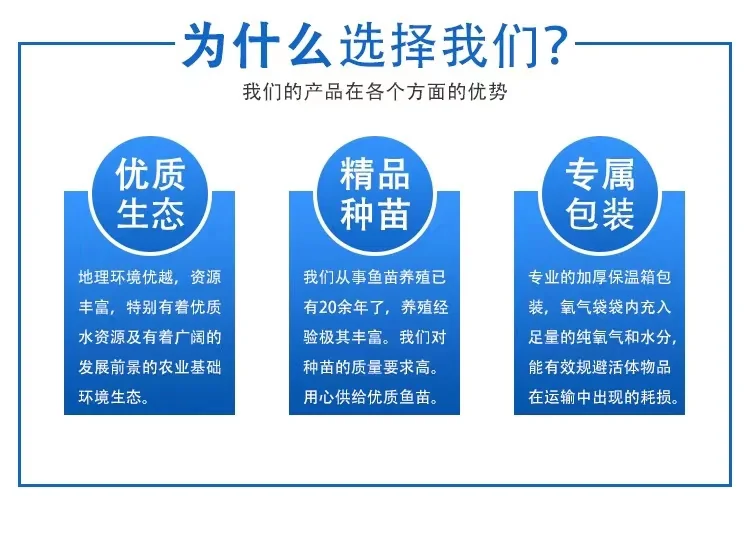 为什么选择我们?

我们的产品在各个方面的优势

优质生态

地理环境优越，资源丰富，特别有着优质水资源及有着广阔的发展前景的农业基础环境生态。

精品种苗

我们从事鱼苗养殖已有20余年了，养殖经验极其丰富。我们对种苗的质量要求高。用心供给优质鱼苗。

专属包装

专业的加厚保温箱包装，氧气袋袋内充入足量的纯氧气和水分，能有效规避活体物品在运输中出现的耗损。